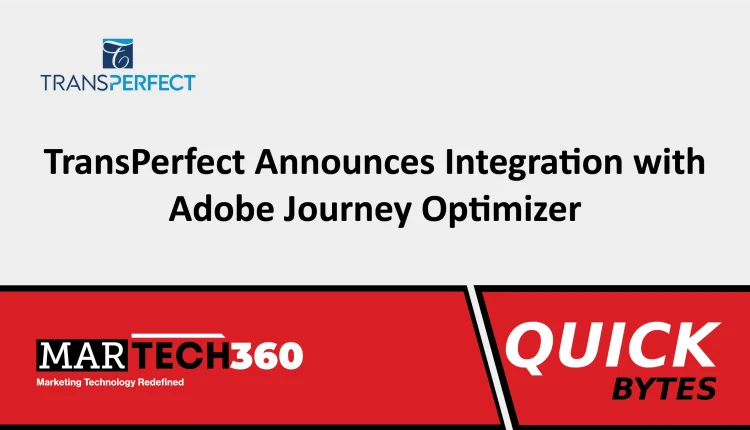 TRANSPERFECT

TransPerfect Announces Integration with Adobe Journey Optimizer

MARTECH360
Marketing Technology Redefined

QUICK BYTES